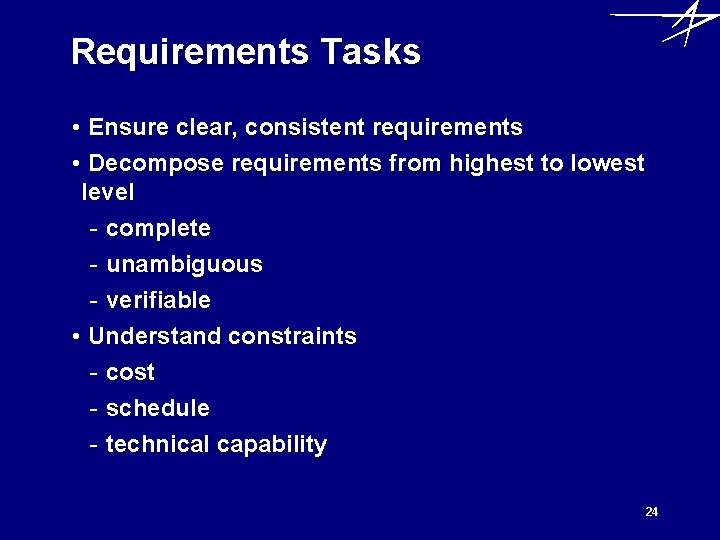 Requirements Tasks

• Ensure clear, consistent requirements

• Decompose requirements from highest to lowest level

- complete

- unambiguous

- verifiable

• Understand constraints

- cost

- schedule

- technical capability

24